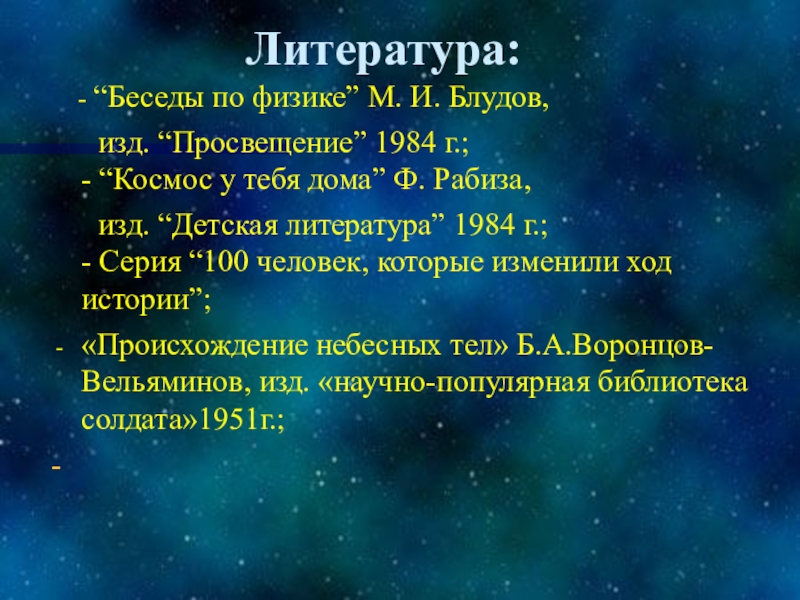 Литература:

- “Беседы по физике” М. И. Блудов,

изд. “Просвещение” 1984 г.;

- “Космос у тебя дома” Ф. Рабиза,

изд. “Детская литература” 1984 г.;

- Серия “100 человек, которые изменили ход истории”;

- «Происхождение небесных тел» Б.А.Воронцов-Вельяминов, изд. «научно-популярная библиотека солдата»1951г.;

-